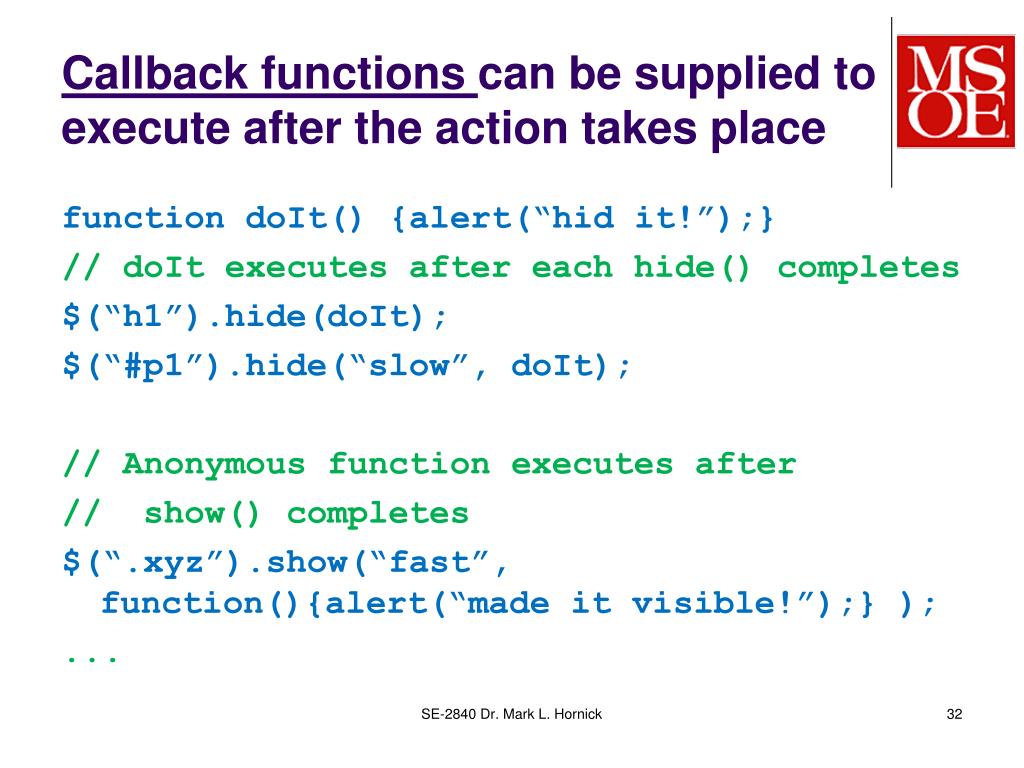 Callback functions can be supplied to execute after the action takes place

MSOE

function doIt() {alert(“hid it!”);}
// doIt executes after each hide() completes
$(“h1”).hide(doIt);
$(“#p1”).hide(“slow”, doIt);

// Anonymous function executes after
//  show() completes
$(“.xyz”).show(“fast”,
 function(){alert(“made it visible!”);} );
...

SE-2840 Dr. Mark L. Hornick

32